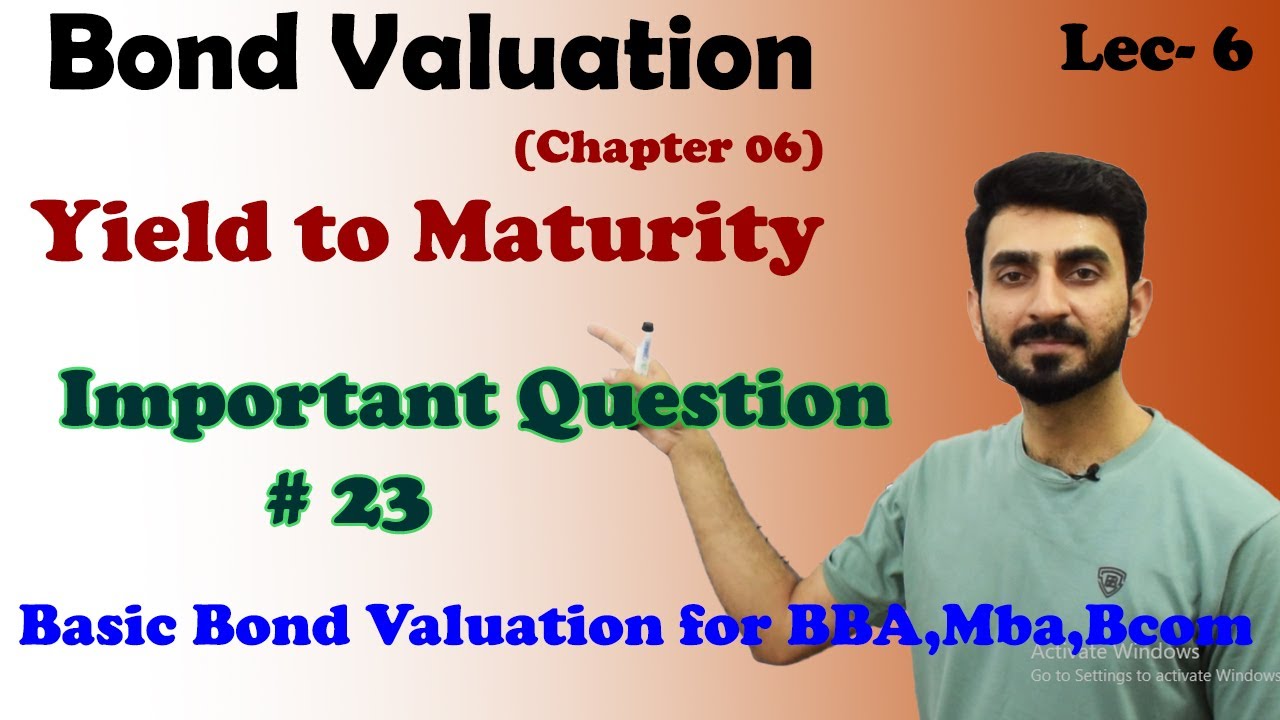 Bond Valuation

Lec- 6

(Chapter 06)

Yield to Maturity

Important Question # 23

Basic Bond Valuation for BBA,Mba,Bcom

Activate Windows
Go to Settings to activate Windows